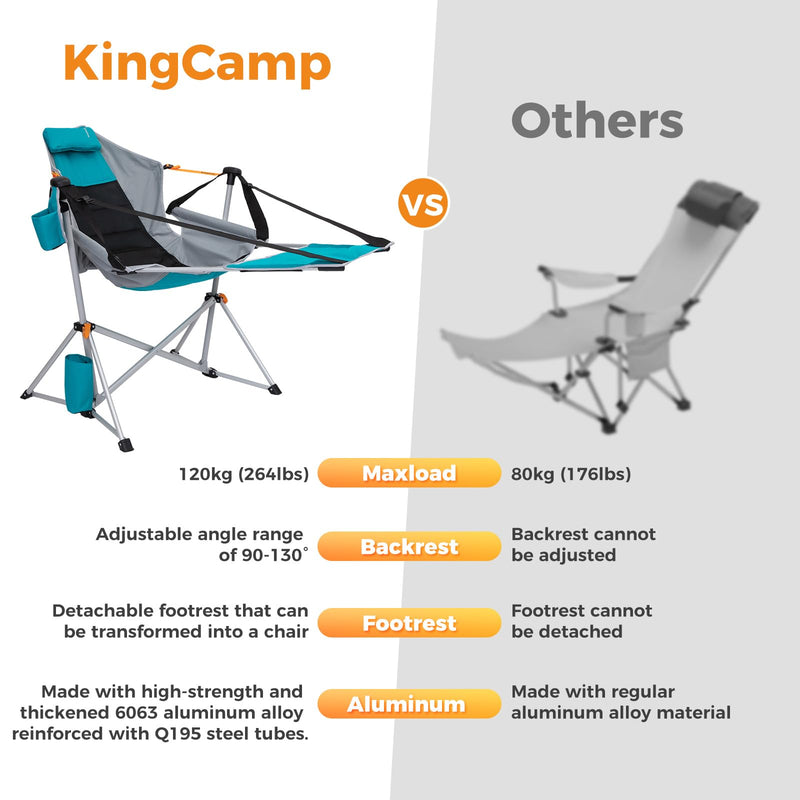 KingCamp

VS

Others

120kg (264lbs)
Maxload
80kg (176lbs)

Adjustable angle range of 90-130°
Backrest
Backrest cannot be adjusted

Detachable footrest that can be transformed into a chair
Footrest
Footrest cannot be detached

Made with high-strength and thickened 6063 aluminum alloy reinforced with Q195 steel tubes.
Aluminum
Made with regular aluminum alloy material